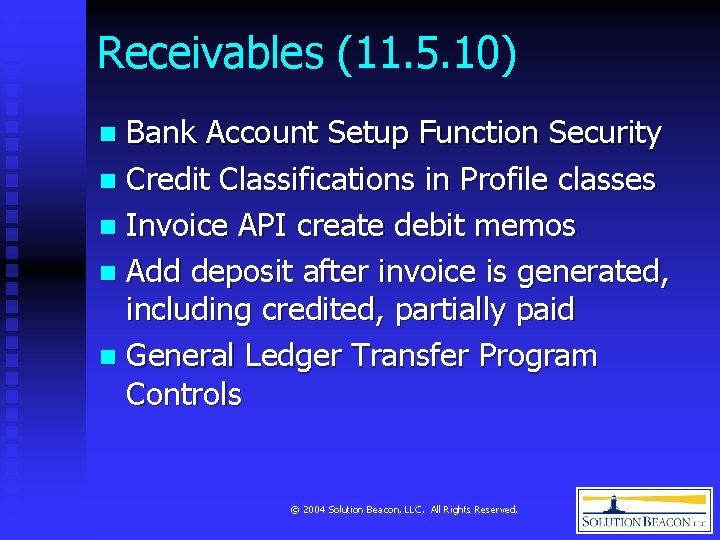 Receivables (11.5.10)

- Bank Account Setup Function Security
- Credit Classifications in Profile classes
- Invoice API create debit memos
- Add deposit after invoice is generated, including credited, partially paid
- General Ledger Transfer Program Controls

© 2004 Solution Beacon, LLC. All Rights Reserved.

SOLUTION BEACON LLC